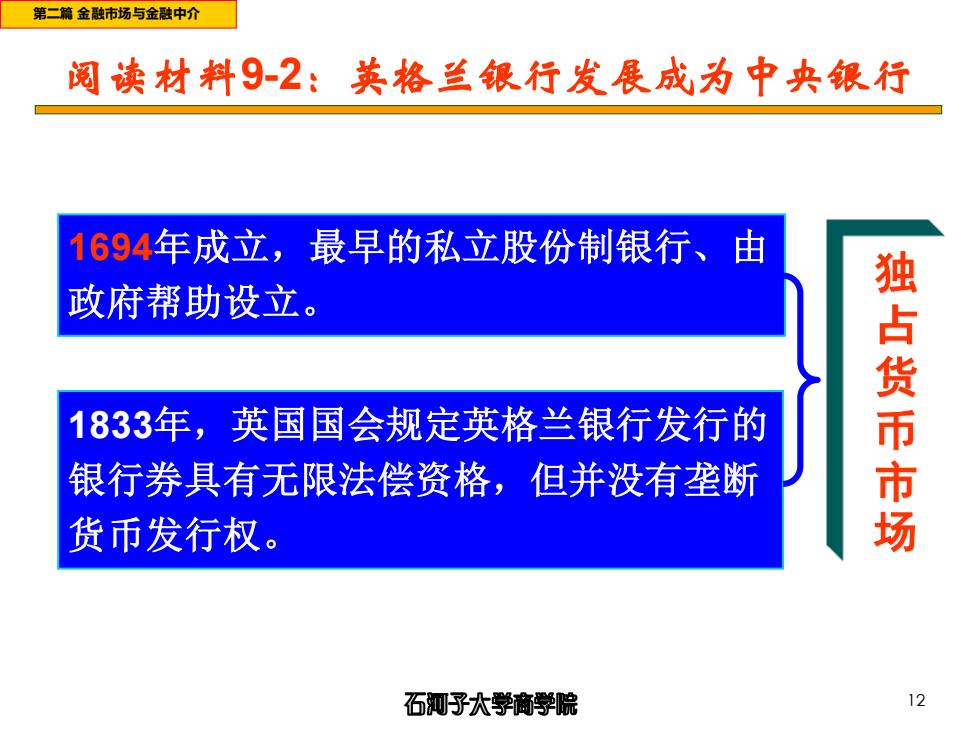 第二篇 金融市场与金融中介

阅读材料9-2：英格兰银行发展成为中央银行

1694年成立，最早的私立股份制银行、由政府帮助设立。

1833年，英国国会规定英格兰银行发行的银行券具有无限法偿资格，但并没有垄断货币发行权。

独占货币市场

石河子大学商学院

12